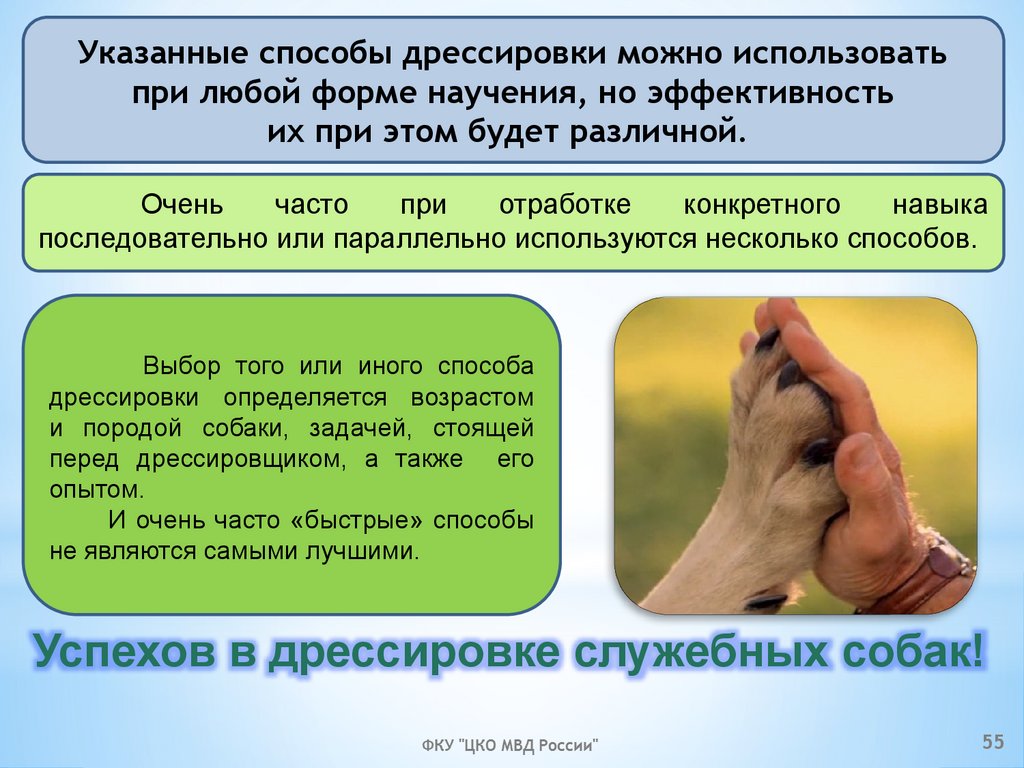 Указанные способы дрессировки можно использовать при любой форме научения, но эффективность их при этом будет различной.

Очень часто при отработке конкретного навыка последовательно или параллельно используются несколько способов.

Выбор того или иного способа дрессировки определяется возрастом и породой собаки, задачей, стоящей перед дрессировщиком, а также его опытом.

И очень часто «быстрые» способы не являются самыми лучшими.

Успехов в дрессировке служебных собак!

ФКУ "ЦКО МВД России"

55